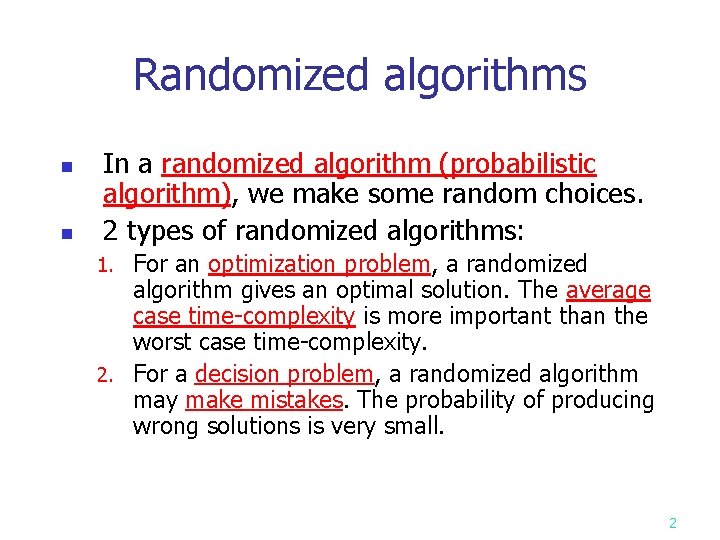 Randomized algorithms

- In a randomized algorithm (probabilistic algorithm), we make some random choices.
- 2 types of randomized algorithms:

1. For an optimization problem, a randomized algorithm gives an optimal solution. The average case time-complexity is more important than the worst case time-complexity.
2. For a decision problem, a randomized algorithm may make mistakes. The probability of producing wrong solutions is very small.

2